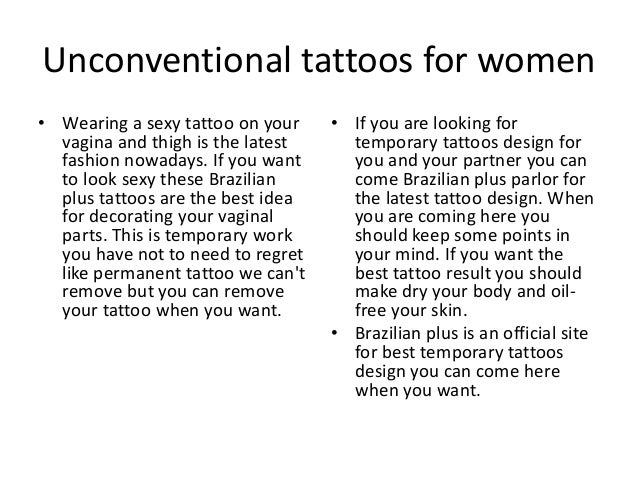 Unconventional tattoos for women

• Wearing a sexy tattoo on your vagina and thigh is the latest fashion nowadays. If you want to look sexy these Brazilian plus tattoos are the best idea for decorating your vaginal parts. This is temporary work you have not to need to regret like permanent tattoo we can't remove but you can remove your tattoo when you want.

• If you are looking for temporary tattoos design for you and your partner you can come Brazilian plus parlor for the latest tattoo design. When you are coming here you should keep some points in your mind. If you want the best tattoo result you should make dry your body and oil-free your skin.

• Brazilian plus is an official site for best temporary tattoos design you can come here when you want.